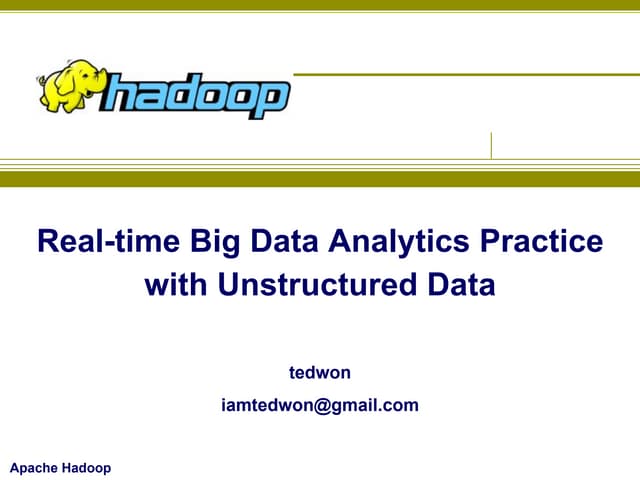 hadoop

Real-time Big Data Analytics Practice with Unstructured Data

tedwon

iamtedwon@gmail.com

Apache Hadoop